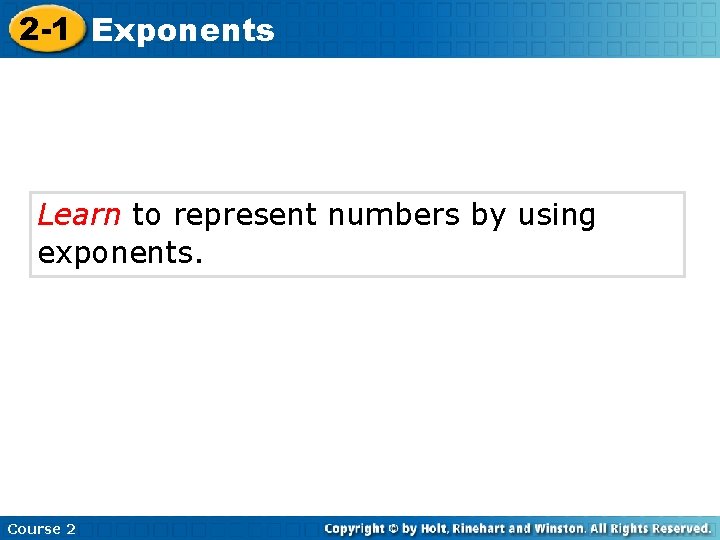 2-1 Exponents

Learn to represent numbers by using exponents.

Course 2

Copyright © by Holt, Rinehart and Winston. All Rights Reserved.